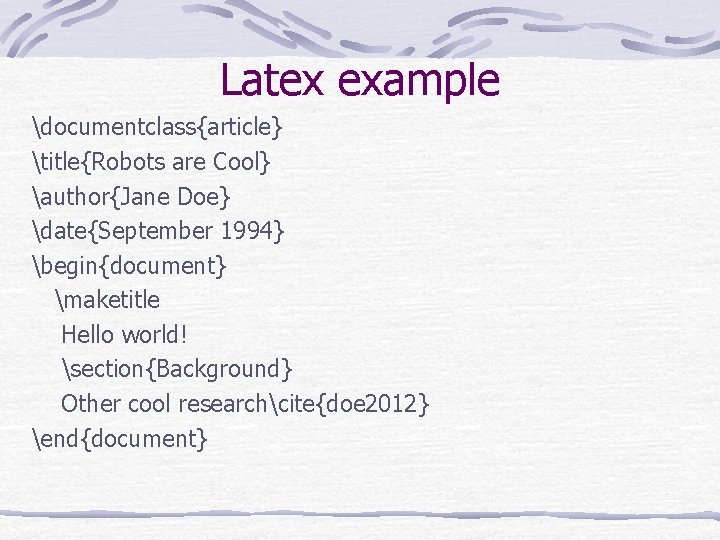 Latex example

\documentclass{article}
\title{Robots are Cool}
\author{Jane Doe}
\date{September 1994}
\begin{document}
\maketitle
Hello world!
\section{Background}
Other cool research\cite{doe2012}
\end{document}